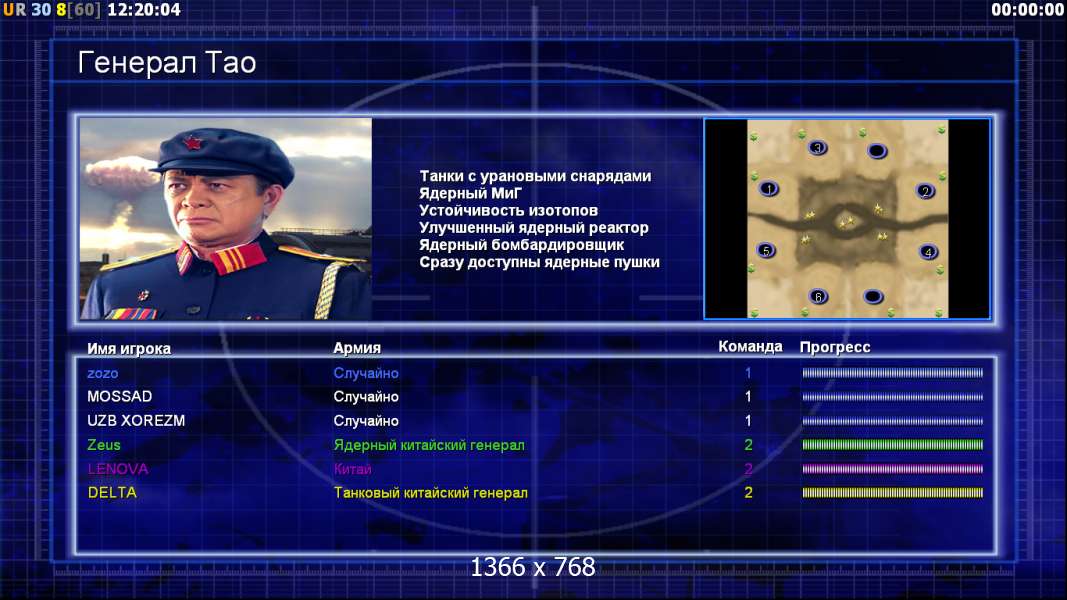 UR 30 8[60] 12:20:04

00:00:00

Генерал Тао

Танки с урановыми снарядами
Ядерный МиГ
Устойчивость изотопов
Улучшенный ядерный реактор
Ядерный бомбардировщик
Сразу доступны ядерные пушки

3
1
2
5
4
6

| Имя игрока | Армия | Команда | Прогресс |
|---|---|---|---|
| zozo | Случайно | 1 | |
| MOSSAD | Случайно | 1 | |
| UZB XOREZM | Случайно | 1 | |
| Zeus | Ядерный китайский генерал | 2 | |
| LENOVA | Китай | 2 | |
| DELTA | Танковый китайский генерал | 2 | |

1366 x 768